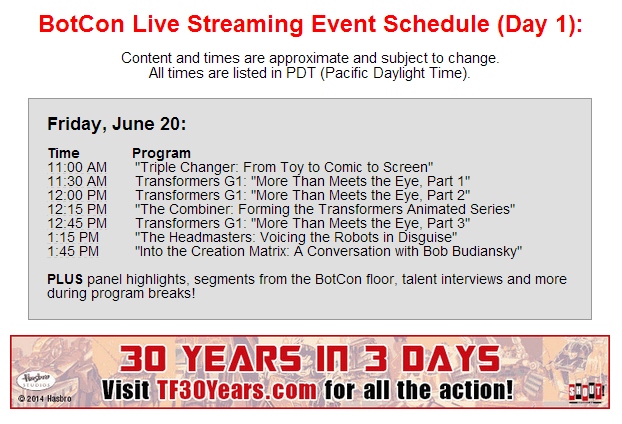 BotCon Live Streaming Event Schedule (Day 1):

Content and times are approximate and subject to change.
All times are listed in PDT (Pacific Daylight Time).

Friday, June 20:

| Time | Program |
|---|---|
| 11:00 AM | "Triple Changer: From Toy to Comic to Screen" |
| 11:30 AM | Transformers G1: "More Than Meets the Eye, Part 1" |
| 12:00 PM | Transformers G1: "More Than Meets the Eye, Part 2" |
| 12:15 PM | "The Combiner: Forming the Transformers Animated Series" |
| 12:45 PM | Transformers G1: "More Than Meets the Eye, Part 3" |
| 1:15 PM | "The Headmasters: Voicing the Robots in Disguise" |
| 1:45 PM | "Into the Creation Matrix: A Conversation with Bob Budiansky" |

PLUS panel highlights, segments from the BotCon floor, talent interviews and more during program breaks!

30 YEARS IN 3 DAYS
Visit TF30Years.com for all the action!
Hasbro STUDIOS
© 2014 Hasbro
SHOUT!